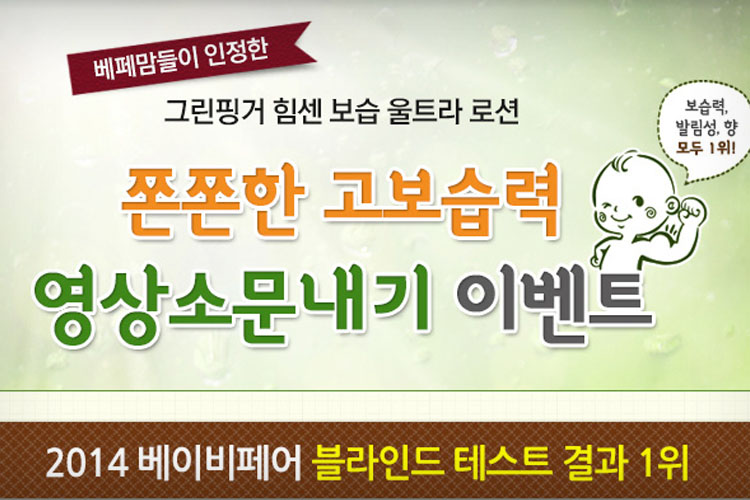 베페맘들이 인정한

그린핑거 힘센 보습 울트라 로션

보습력, 발림성, 향 모두 1위!

쫀쫀한 고보습력

영상소문내기 이벤트

2014 베이비페어 블라인드 테스트 결과 1위